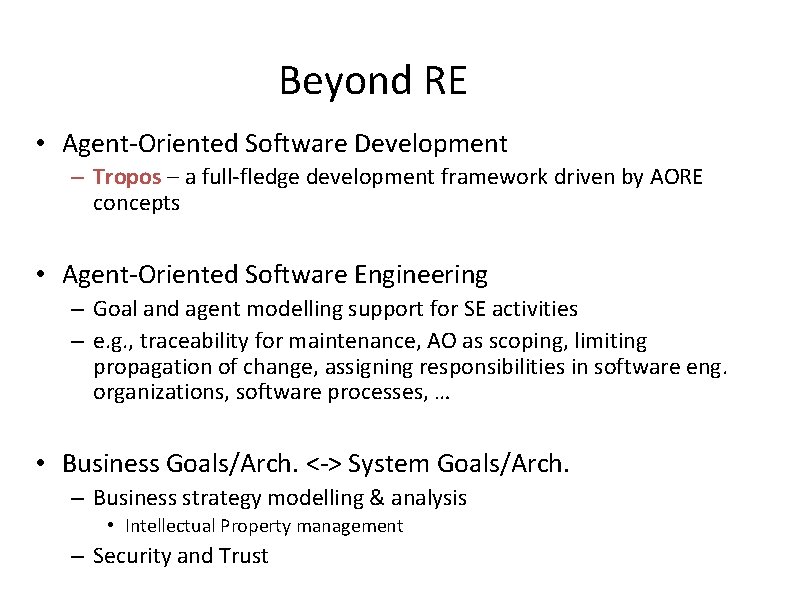 Beyond RE

• Agent-Oriented Software Development
– Tropos – a full-fledge development framework driven by AORE concepts

• Agent-Oriented Software Engineering
– Goal and agent modelling support for SE activities
– e.g., traceability for maintenance, AO as scoping, limiting propagation of change, assigning responsibilities in software eng. organizations, software processes, …

• Business Goals/Arch. <-> System Goals/Arch.
– Business strategy modelling & analysis
• Intellectual Property management
– Security and Trust